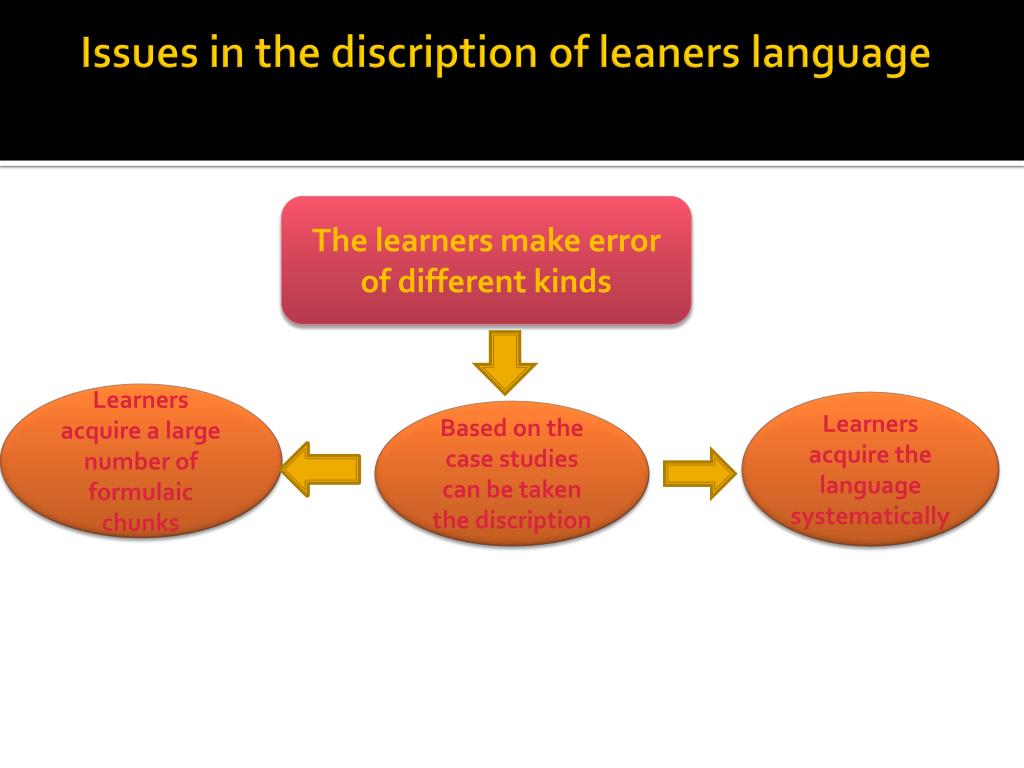 Issues in the discription of leaners language

The learners make error of different kinds

Learners acquire a large number of formulaic chunks

Based on the case studies can be taken the discription

Learners acquire the language systematically